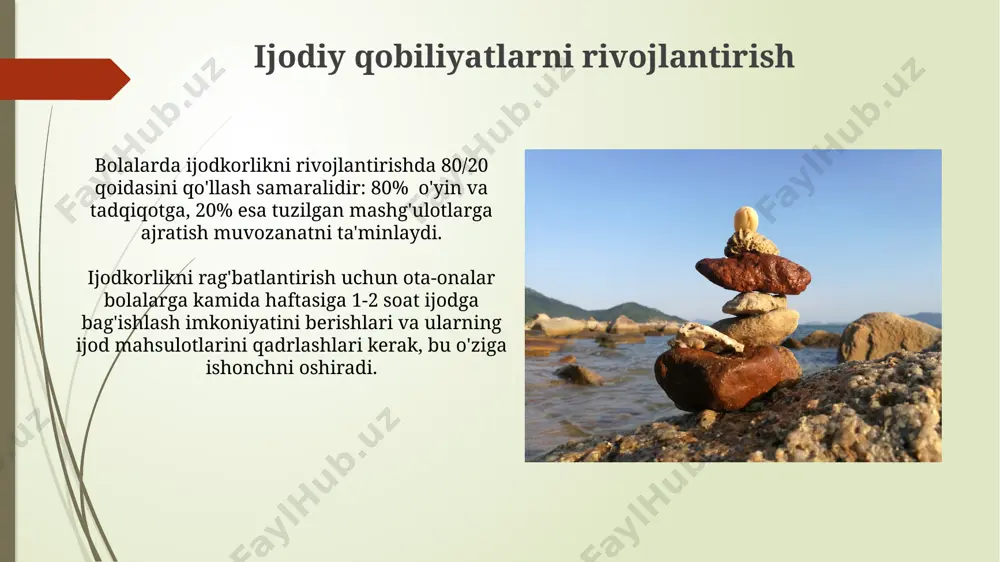 Ijodiy qobiliyatlarni rivojlantirish

Bolalarda ijodkorlikni rivojlantirishda 80/20 qoidasini qo'llash samaralidir: 80% o'yin va tadqiqotga, 20% esa tuzilgan mashg'ulotlarga ajratish muvozanatni ta'minlaydi.

Ijodkorlikni rag'batlantirish uchun ota-onalar bolalarga kamida haftasiga 1-2 soat ijodga bag'ishlash imkoniyatini berishlari va ularning ijod mahsulotlarini qadrlashlari kerak, bu o'ziga ishonchni oshiradi.

FaylHub.uz FaylHub.uz FaylHub.uz FaylHub.uz FaylHub.uz FaylHub.uz